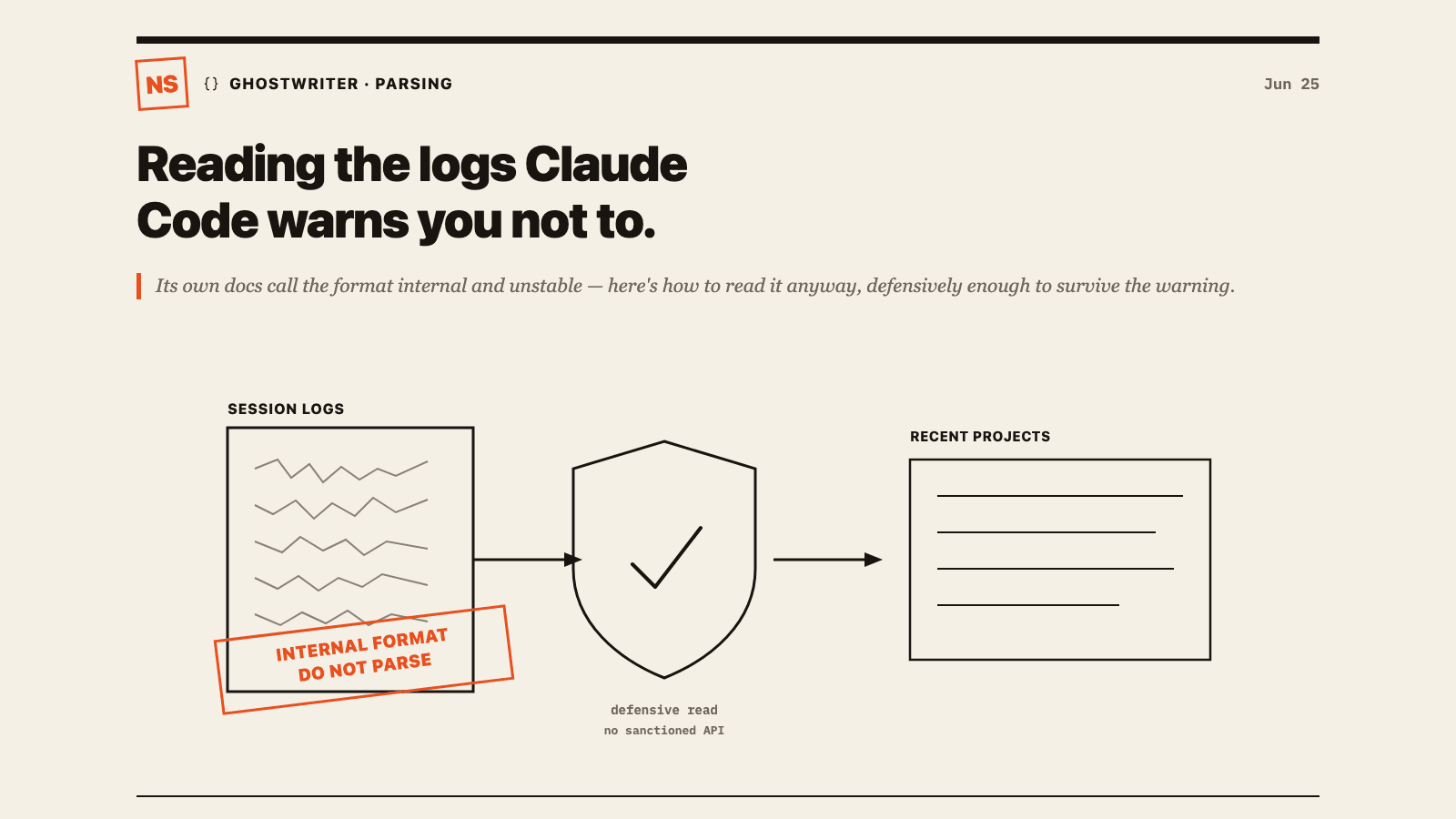 NS

{} GHOSTWRITER · PARSING

Jun 25

Reading the logs Claude Code warns you not to.

Its own docs call the format internal and unstable — here's how to read it anyway, defensively enough to survive the warning.

SESSION LOGS

INTERNAL FORMAT
DO NOT PARSE

defensive read
no sanctioned API

RECENT PROJECTS